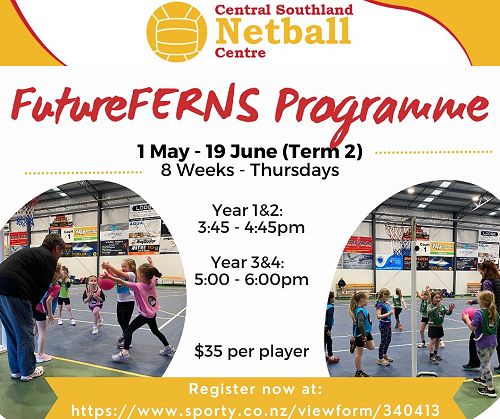 Central Southland
Netball
Centre

FutureFERNS Programme

1 May - 19 June (Term 2)
8 Weeks - Thursdays

Year 1&2:
3:45 - 4:45pm

Year 3&4:
5:00 - 6:00pm

$35 per player

Register now at:
https://www.sporty.co.nz/viewform/340413